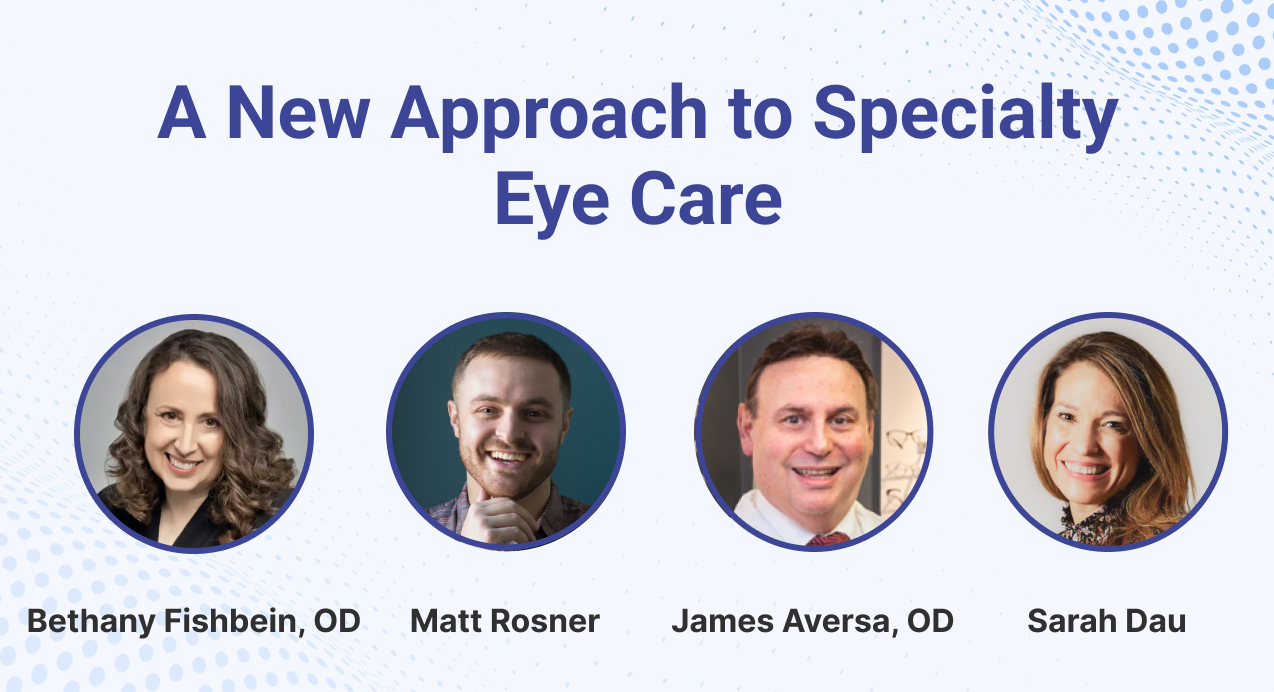 A New Approach to Specialty Eye Care

Bethany Fishbein, OD

Matt Rosner

James Aversa, OD

Sarah Dau